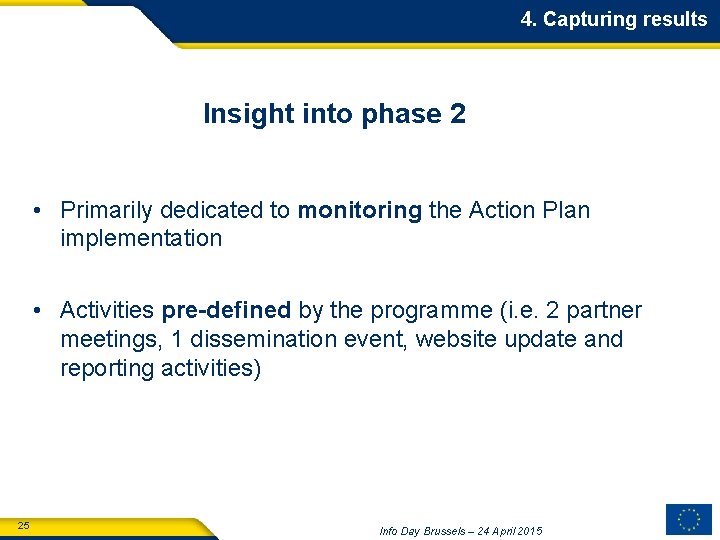 4. Capturing results

Insight into phase 2

• Primarily dedicated to monitoring the Action Plan implementation

• Activities pre-defined by the programme (i.e. 2 partner meetings, 1 dissemination event, website update and reporting activities)

25

Info Day Brussels – 24 April 2015